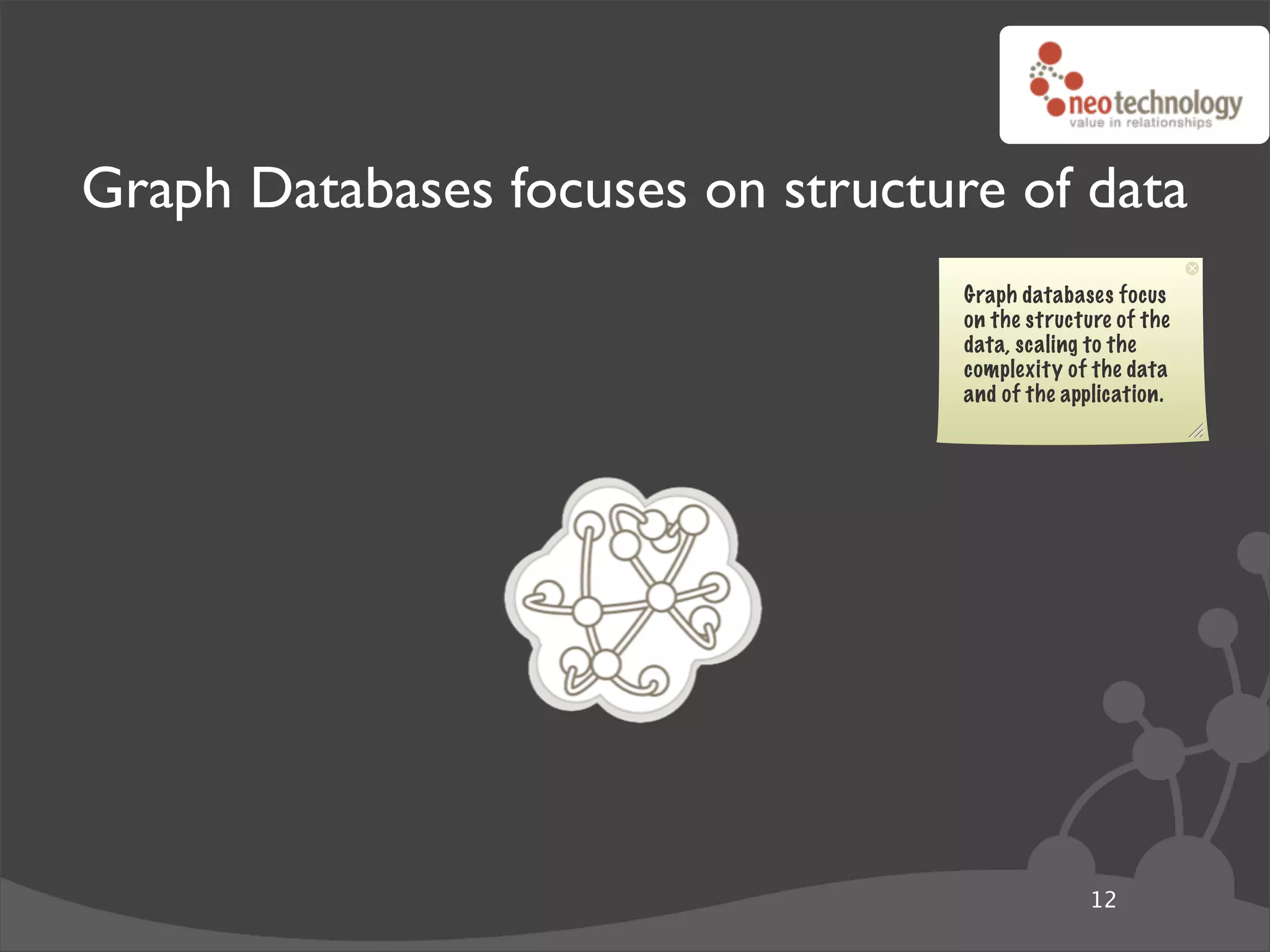 neotechnology
value in relationships

Graph Databases focuses on structure of data

Graph databases focus on the structure of the data, scaling to the complexity of the data and of the application.

12